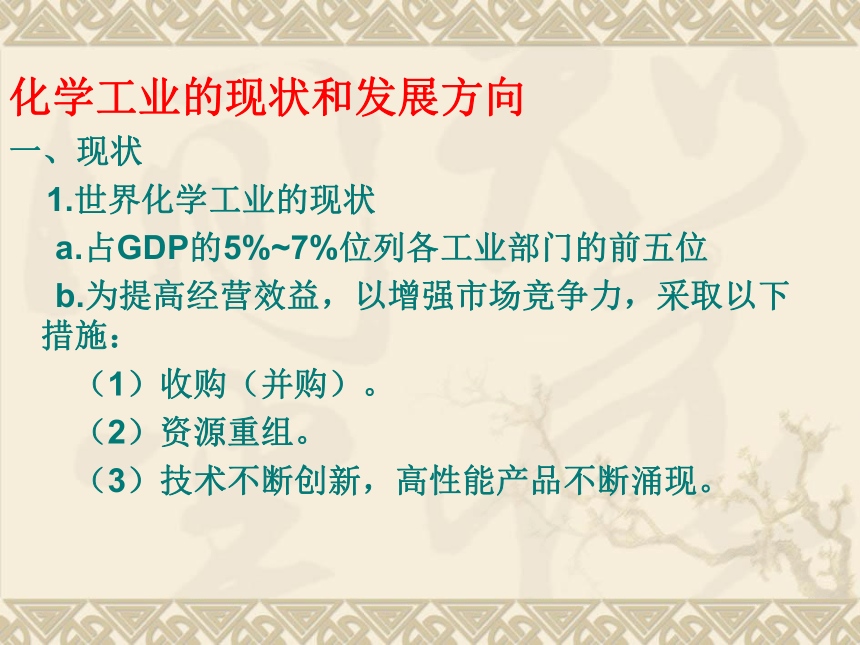 化学工业的现状和发展方向

一、现状

1.世界化学工业的现状

a.占GDP的5%~7%位列各工业部门的前五位

b.为提高经营效益，以增强市场竞争力，采取以下措施：

（1）收购（并购）。

（2）资源重组。

（3）技术不断创新，高性能产品不断涌现。